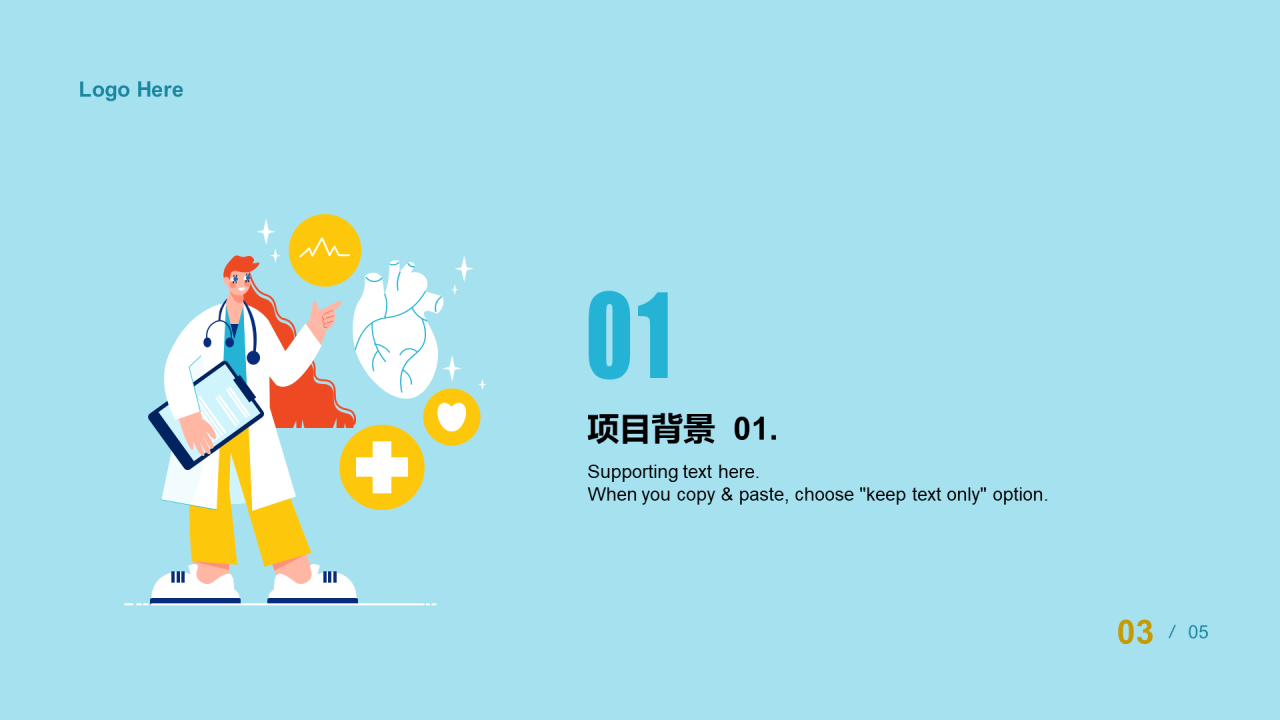 Logo Here

01

项目背景 01.

Supporting text here.
When you copy & paste, choose "keep text only" option.

03 / 05